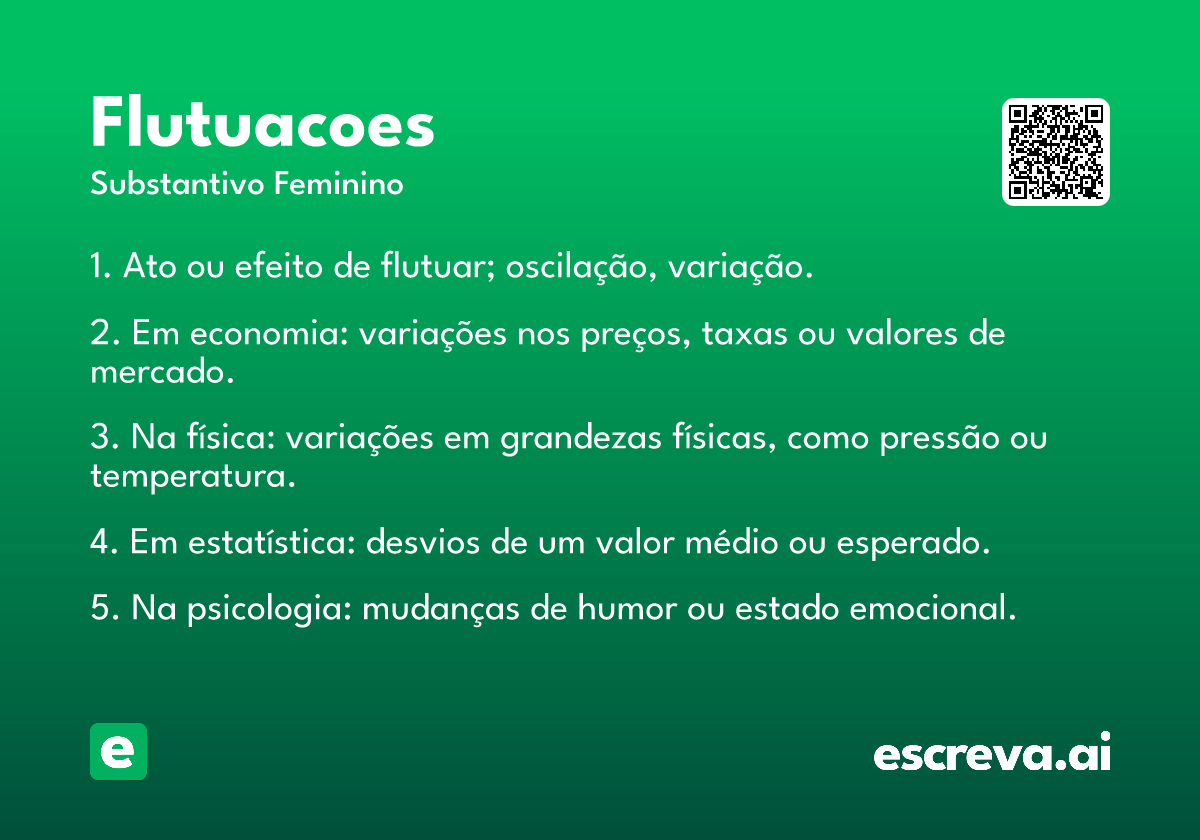 Flutuacoes
Substantivo Feminino

1. Ato ou efeito de flutuar; oscilação, variação.

2. Em economia: variações nos preços, taxas ou valores de mercado.

3. Na física: variações em grandezas físicas, como pressão ou temperatura.

4. Em estatística: desvios de um valor médio ou esperado.

5. Na psicologia: mudanças de humor ou estado emocional.

e

escreva.ai